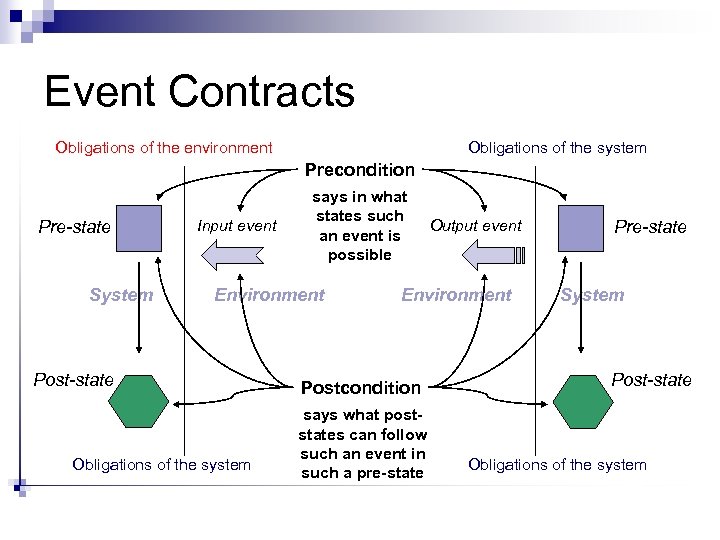 Event Contracts

Obligations of the environment

Obligations of the system

Precondition

says in what states such an event is possible

Pre-state

Input event

Output event

Pre-state

System

Environment

Environment

System

Post-state

Postcondition

Post-state

says what post-states can follow such an event in such a pre-state

Obligations of the system

Obligations of the system